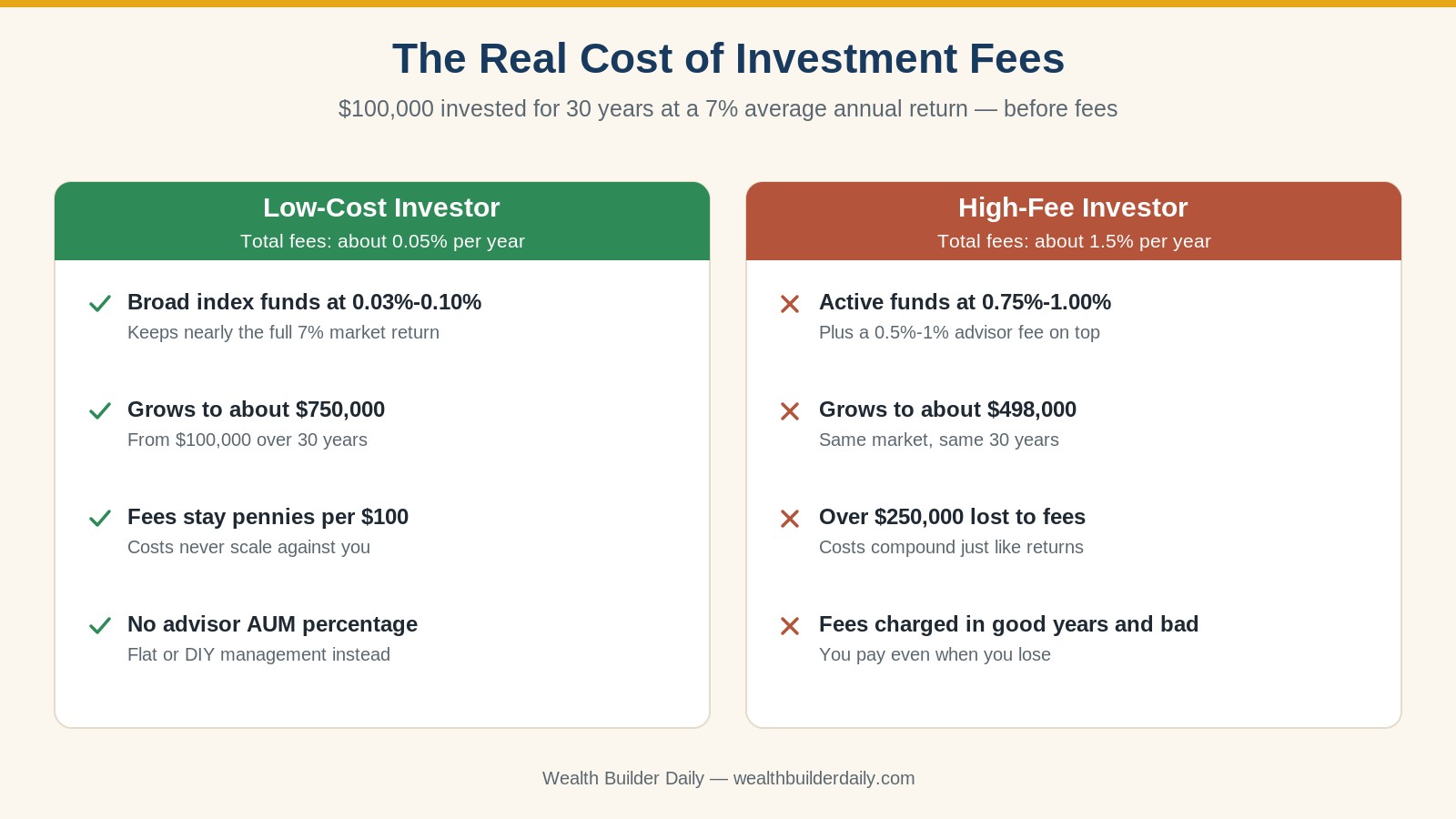 The Real Cost of Investment Fees

\$100,000 invested for 30 years at a 7% average annual return — before fees

Low-Cost Investor
Total fees: about 0.05% per year

Broad index funds at 0.03%-0.10%
Keeps nearly the full 7% market return

Grows to about \$750,000
From \$100,000 over 30 years

Fees stay pennies per \$100
Costs never scale against you

No advisor AUM percentage
Flat or DIY management instead

High-Fee Investor
Total fees: about 1.5% per year

Active funds at 0.75%-1.00%
Plus a 0.5%-1% advisor fee on top

Grows to about \$498,000
Same market, same 30 years

Over \$250,000 lost to fees
Costs compound just like returns

Fees charged in good years and bad
You pay even when you lose

Wealth Builder Daily — wealthbuilderdaily.com